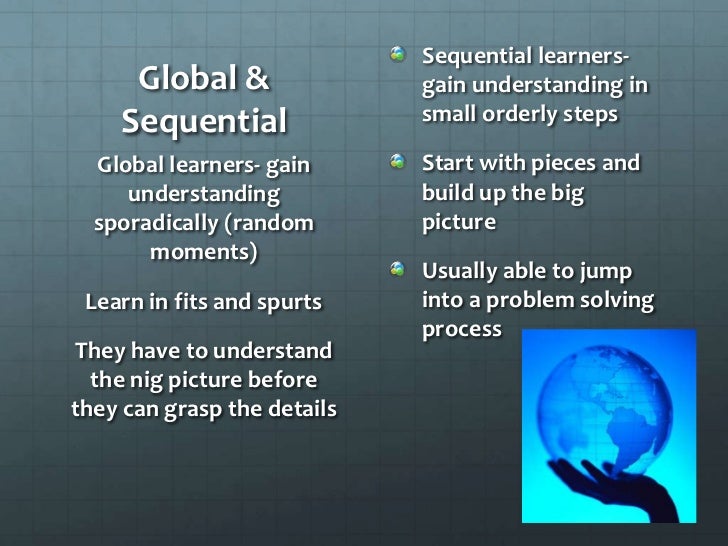 Global & Sequential

Global learners- gain understanding sporadically (random moments)

Learn in fits and spurts

They have to understand the nig picture before they can grasp the details

Sequential learners- gain understanding in small orderly steps

Start with pieces and build up the big picture

Usually able to jump into a problem solving process